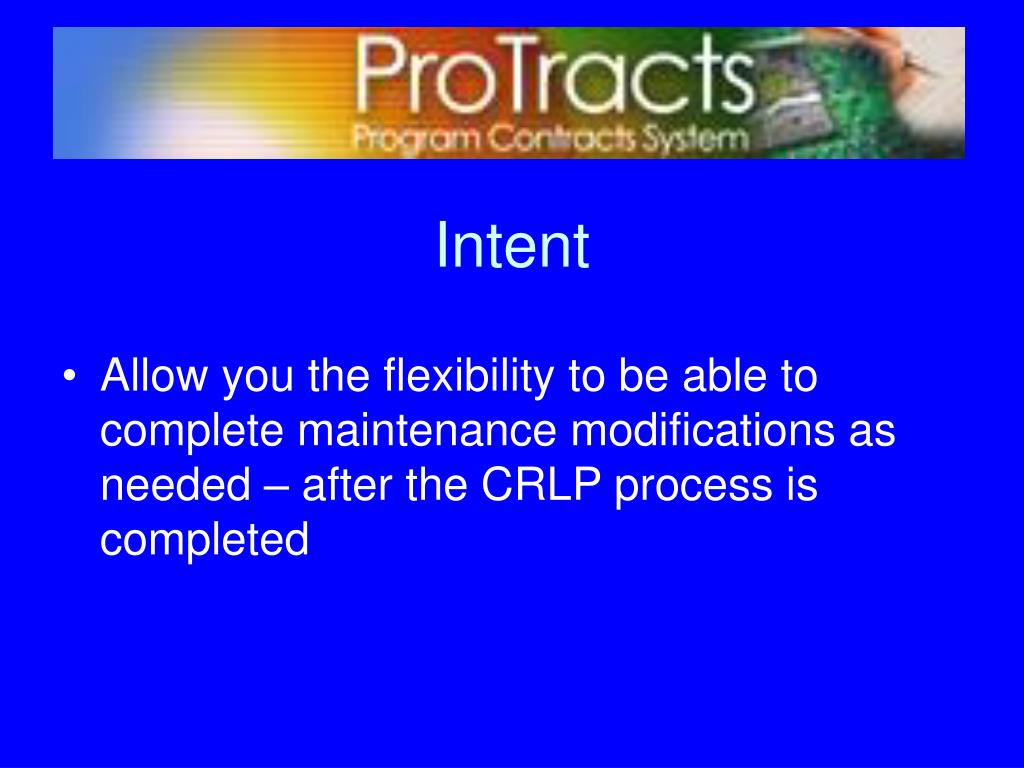 ProTracts
Program Contracts System

Intent

• Allow you the flexibility to be able to complete maintenance modifications as needed – after the CRLP process is completed